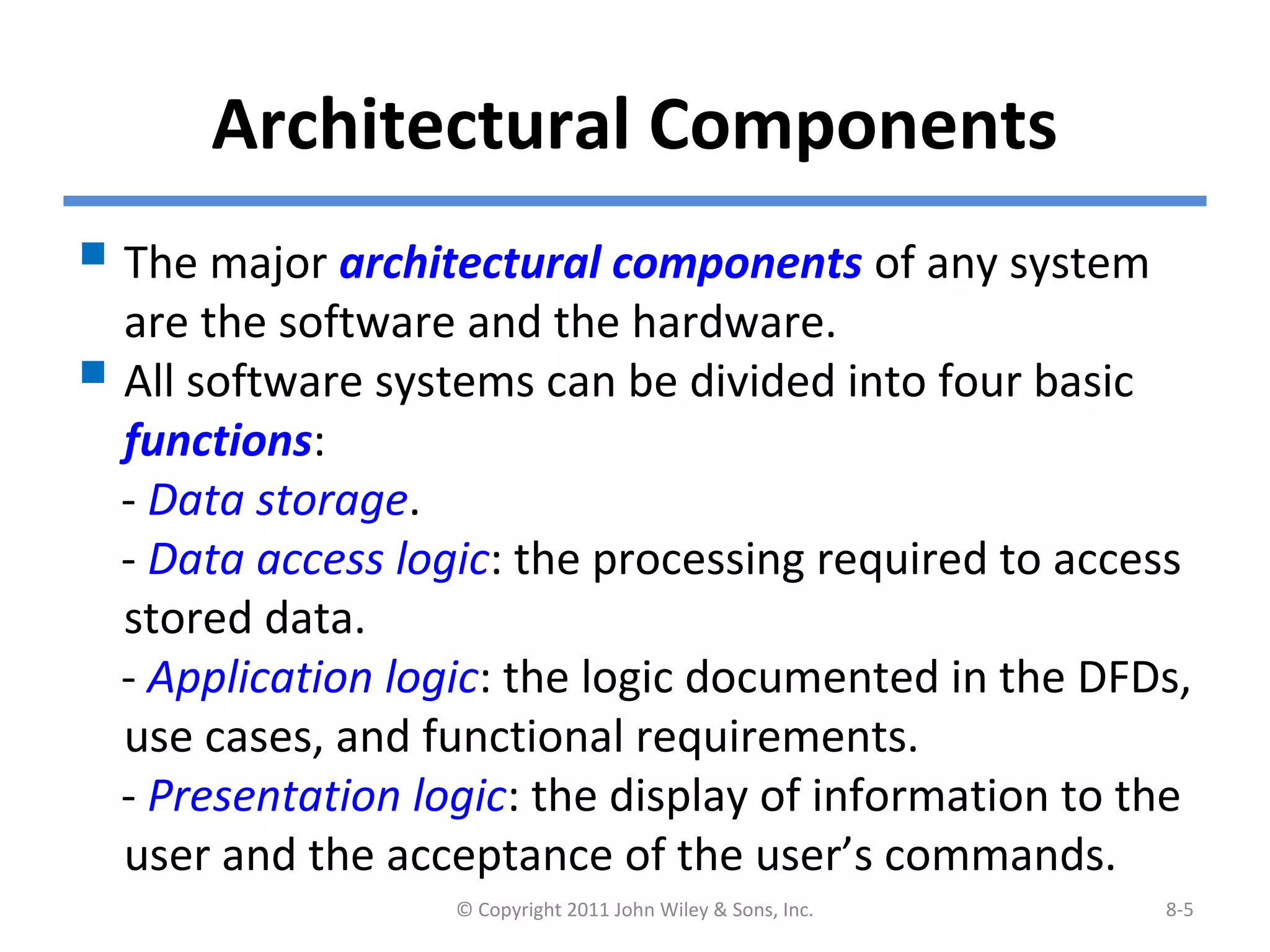 Architectural Components

The major architectural components of any system are the software and the hardware.

All software systems can be divided into four basic functions:
- Data storage.
- Data access logic: the processing required to access stored data.
- Application logic: the logic documented in the DFDs, use cases, and functional requirements.
- Presentation logic: the display of information to the user and the acceptance of the user’s commands.

© Copyright 2011 John Wiley & Sons, Inc.

8-5